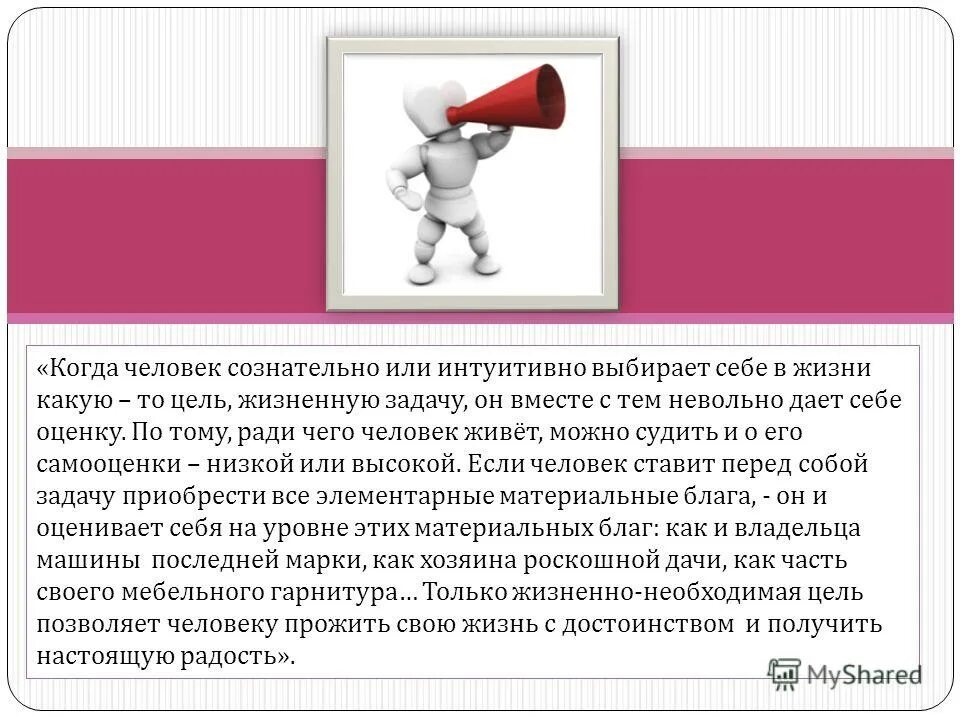 «Когда человек сознательно или интуитивно выбирает себе в жизни какую – то цель, жизненную задачу, он вместе с тем невольно дает себе оценку. По тому, ради чего человек живёт, можно судить и о его самооценки – низкой или высокой. Если человек ставит перед собой задачу приобрести все элементарные материальные блага, - он и оценивает себя на уровне этих материальных благ: как и владельца машины последней марки, как хозяина роскошной дачи, как часть своего мебельного гарнитура… Только жизненно-необходимая цель позволяет человеку прожить свою жизнь с достоинством и получить настоящую радость».

MyShared